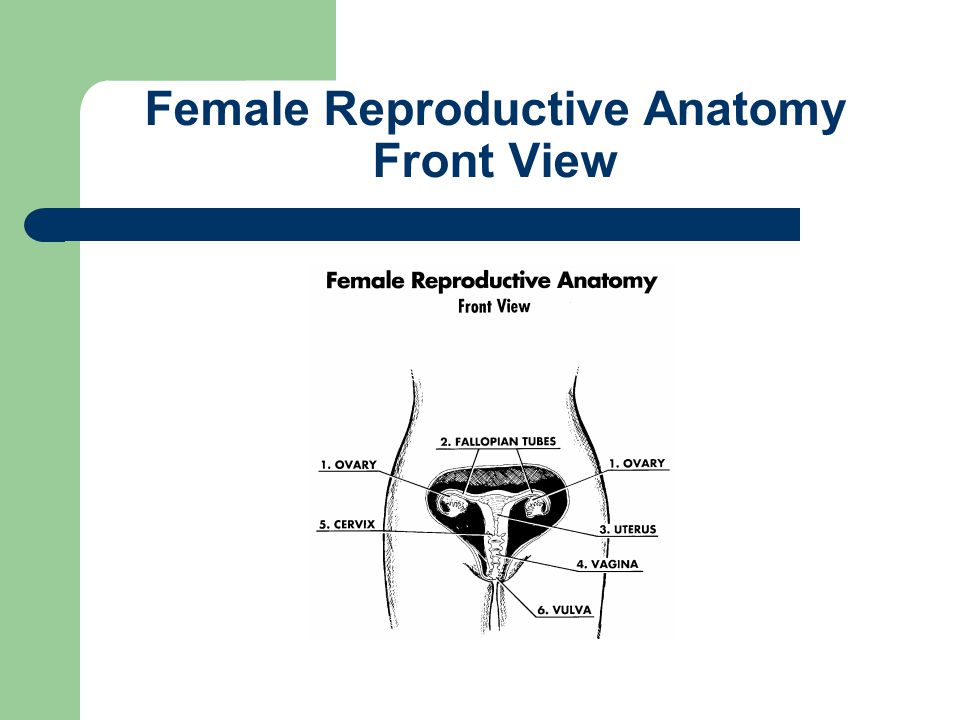 Female Reproductive Anatomy
Front View

Female Reproductive Anatomy
Front View

2. FALLOPIAN TUBES
1. OVARY
1. OVARY
5. CERVIX
3. UTERUS
4. VAGINA
6. VULVA